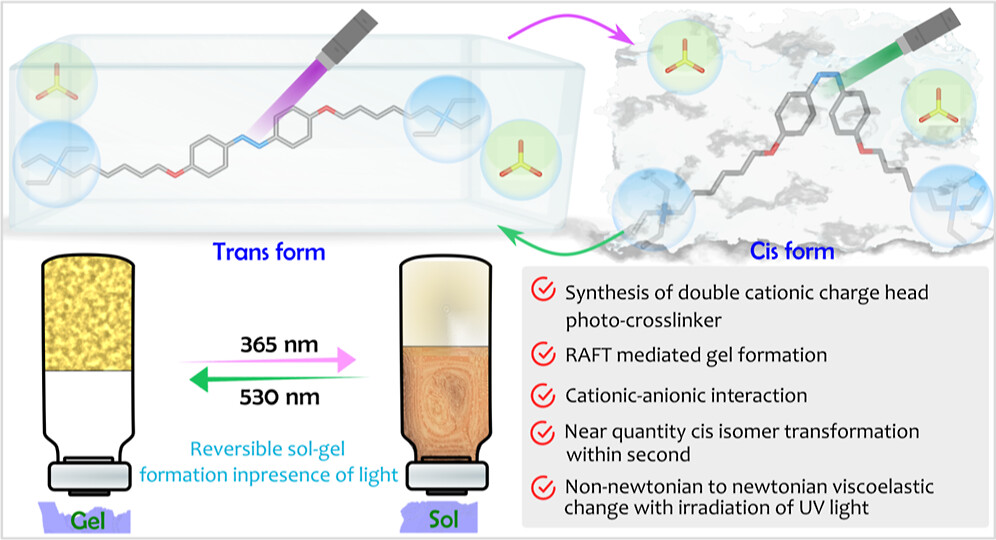 Trans form

Cis form

365 nm

530 nm

Reversible sol-gel formation inpresence of light

Gel

Sol

Synthesis of double cationic charge head photo-crosslinker

RAFT mediated gel formation

Cationic-anionic interaction

Near quantity cis isomer transformation within second

Non-newtonian to newtonian viscoelastic change with irradiation of UV light